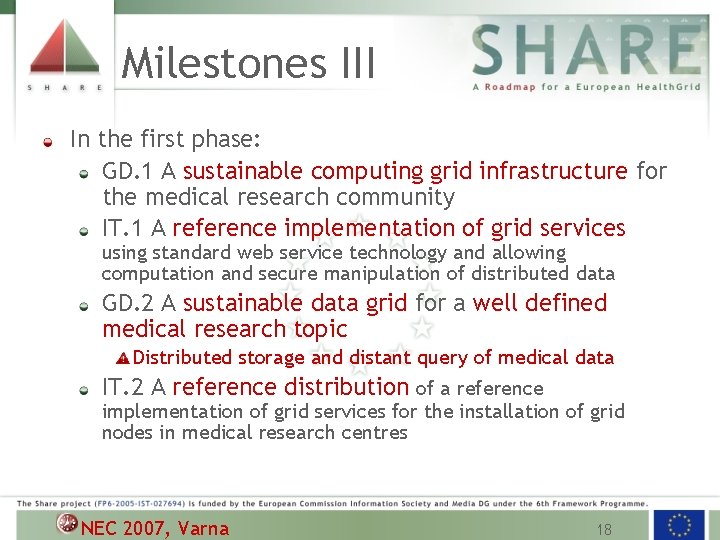 S H A R E

Milestones III

SHARE
A Roadmap for a European HealthGrid

In the first phase:

GD.1 A sustainable computing grid infrastructure for the medical research community

IT.1 A reference implementation of grid services using standard web service technology and allowing computation and secure manipulation of distributed data

GD.2 A sustainable data grid for a well defined medical research topic

Distributed storage and distant query of medical data

IT.2 A reference distribution of a reference implementation of grid services for the installation of grid nodes in medical research centres

The Share project (FP6-2005-IST-027694) is funded by the European Commission Information Society and Media DG under the 6th Framework Programme.

NEC 2007, Varna

18